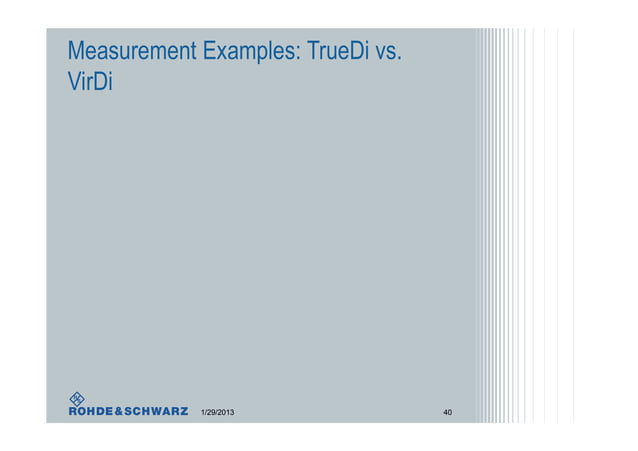 Measurement Examples: TrueDi vs. VirDi

ROHDE&SCHWARZ 1/29/2013 40